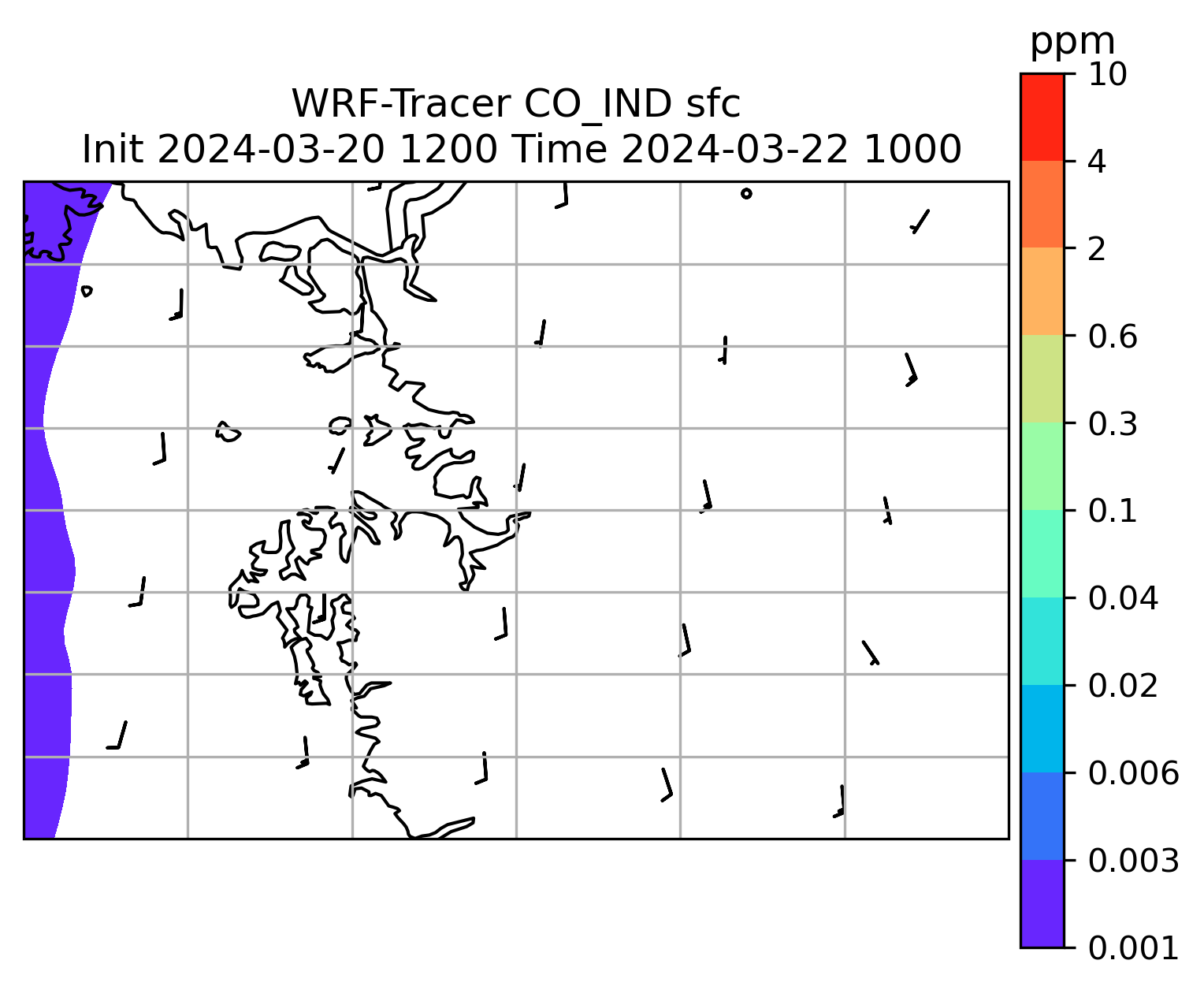 WRF-Tracer CO_IND sfc
Init 2024-03-20 1200 Time 2024-03-22 1000

ppm
10
4
2
0.6
0.3
0.1
0.04
0.02
0.006
0.003
0.001